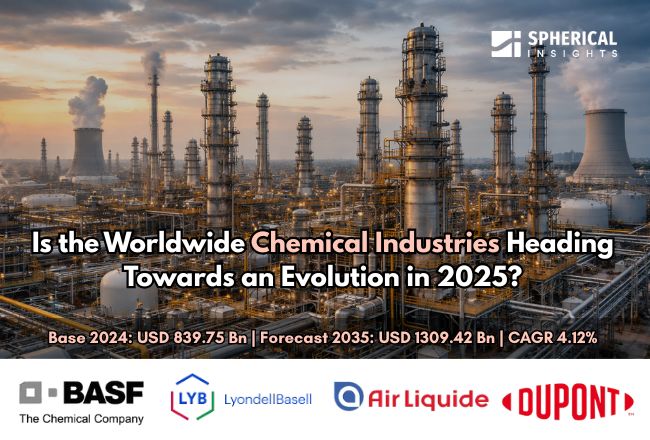 SPHERICAL INSIGHTS

Is the Worldwide Chemical Industries Heading Towards an Evolution in 2025?

Base 2024: USD 839.75 Bn | Forecast 2035: USD 1309.42 Bn | CAGR 4.12%

BASF
The Chemical Company

LYB LyondellBasell

Air Liquide

DUPONT